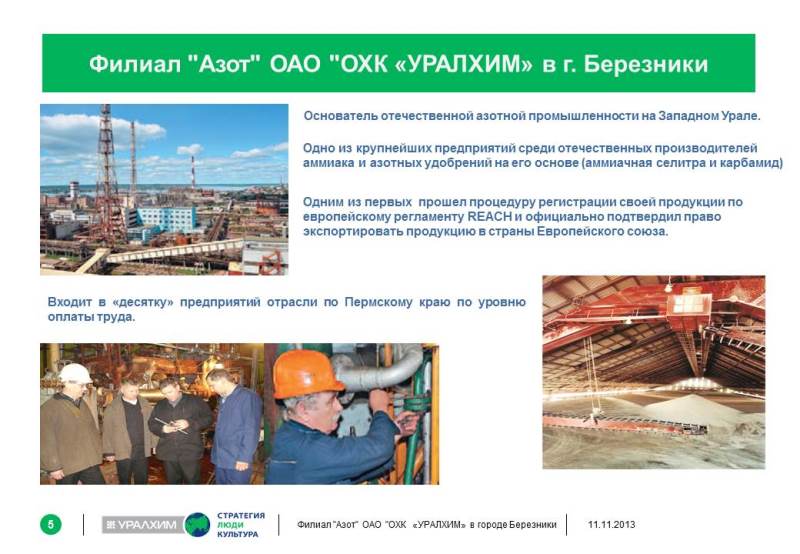 Филиал "Азот" ОАО "ОХК «УРАЛХИМ» в г. Березники

Основатель отечественной азотной промышленности на Западном Урале.

Одно из крупнейших предприятий среди отечественных производителей аммиака и азотных удобрений на его основе (аммиачная селитра и карбамид)

Одним из первых прошел процедуру регистрации своей продукции по европейскому регламенту REACH и официально подтвердил право экспортировать продукцию в страны Европейского союза.

Входит в «десятку» предприятий отрасли по Пермскому краю по уровню оплаты труда.

5

УРАЛХИМ

СТРАТЕГИЯ
ЛЮДИ
КУЛЬТУРА

Филиал "Азот" ОАО "ОХК «УРАЛХИМ» в городе Березники

11.11.2013